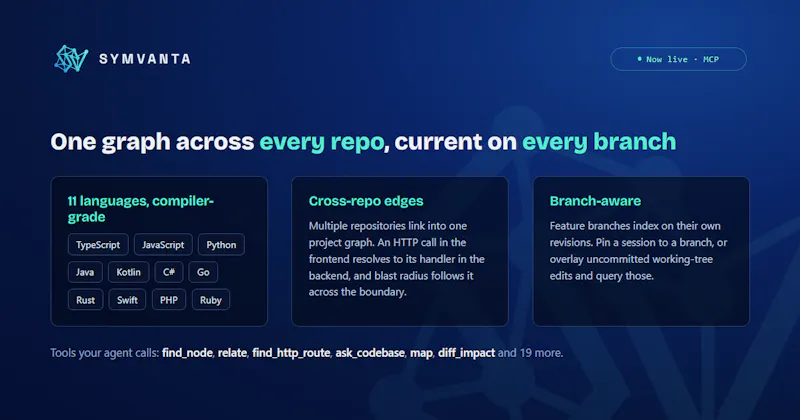 SYMVANTA

• Now live · MCP

One graph across every repo, current on every branch

11 languages, compiler-grade

TypeScript
JavaScript
Python
Java
Kotlin
C#
Go
Rust
Swift
PHP
Ruby

Cross-repo edges

Multiple repositories link into one project graph. An HTTP call in the frontend resolves to its handler in the backend, and blast radius follows it across the boundary.

Branch-aware

Feature branches index on their own revisions. Pin a session to a branch, or overlay uncommitted working-tree edits and query those.

Tools your agent calls: find_node, relate, find_http_route, ask_codebase, map, diff_impact and 19 more.